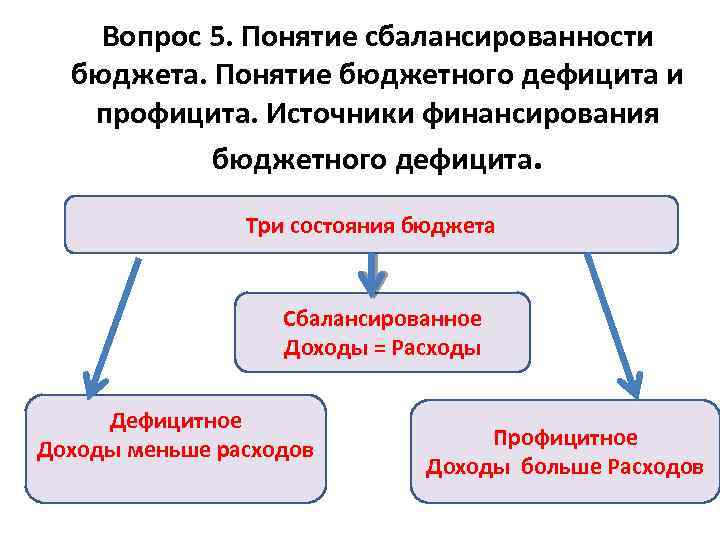 Вопрос 5. Понятие сбалансированности бюджета. Понятие бюджетного дефицита и профицита. Источники финансирования бюджетного дефицита.

Три состояния бюджета

Сбалансированное
Доходы = Расходы

Дефицитное
Доходы меньше расходов

Профицитное
Доходы больше Расходов